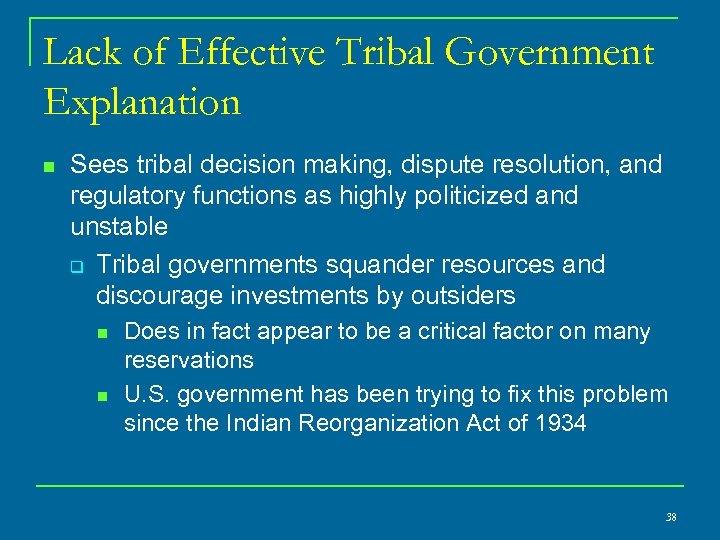 Lack of Effective Tribal Government Explanation

- Sees tribal decision making, dispute resolution, and regulatory functions as highly politicized and unstable
  - Tribal governments squander resources and discourage investments by outsiders
    - Does in fact appear to be a critical factor on many reservations
    - U.S. government has been trying to fix this problem since the Indian Reorganization Act of 1934

38